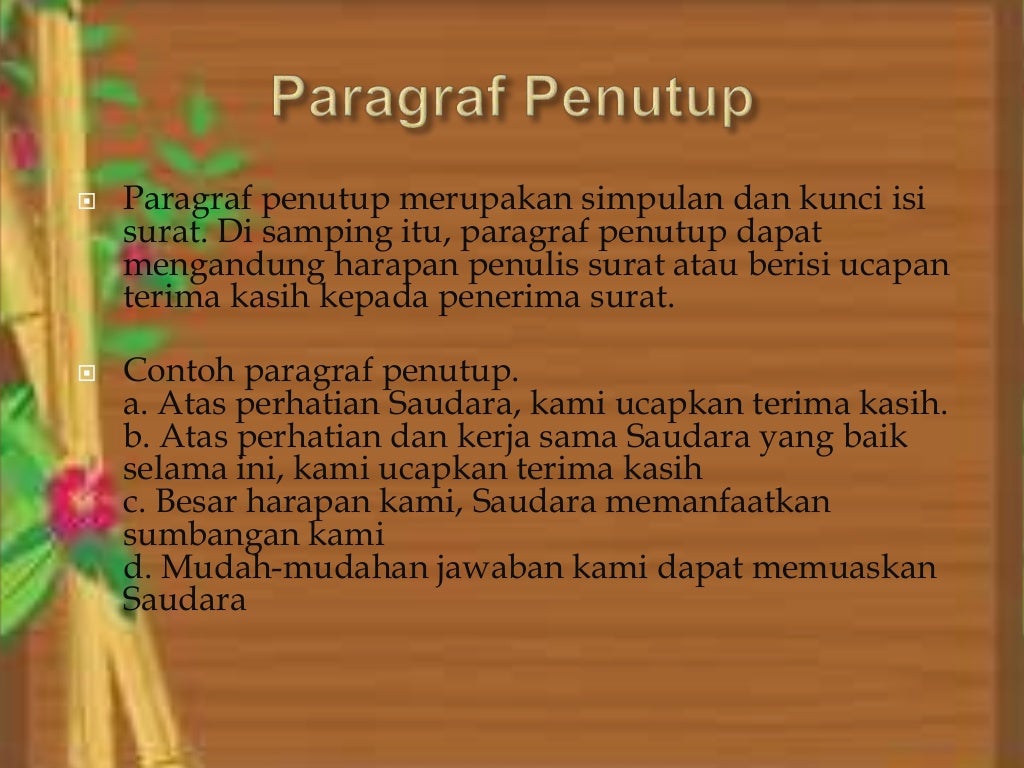 Paragraf Penutup

Paragraf penutup merupakan simpulan dan kunci isi surat. Di samping itu, paragraf penutup dapat mengandung harapan penulis surat atau berisi ucapan terima kasih kepada penerima surat.

Contoh paragraf penutup.
a. Atas perhatian Saudara, kami ucapkan terima kasih.
b. Atas perhatian dan kerja sama Saudara yang baik selama ini, kami ucapkan terima kasih
c. Besar harapan kami, Saudara memanfaatkan sumbangan kami
d. Mudah-mudahan jawaban kami dapat memuaskan Saudara